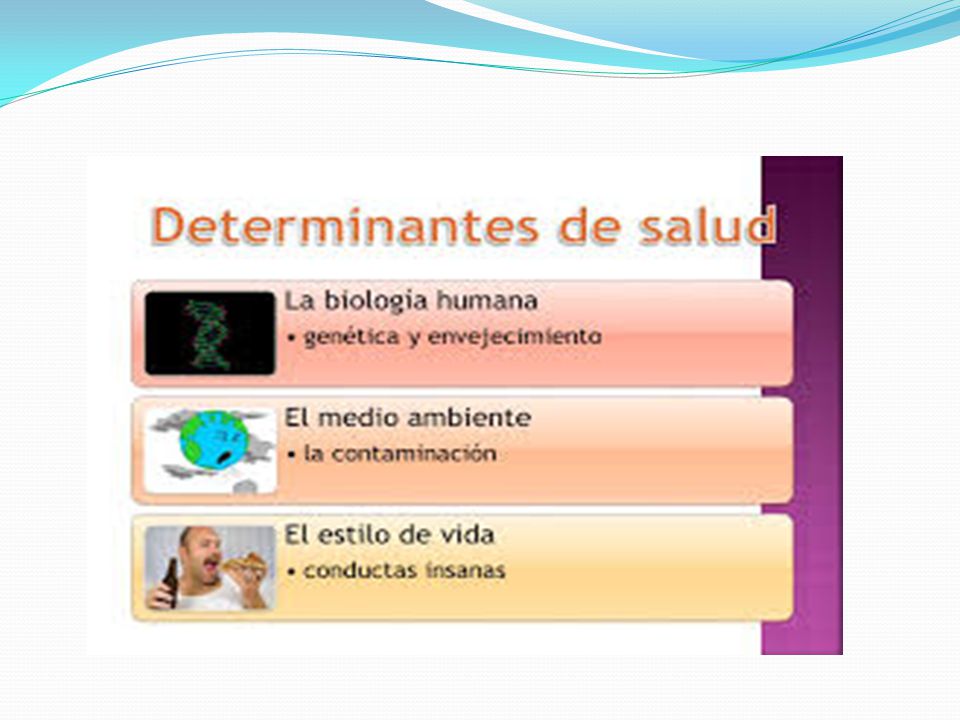 Determinantes de salud

La biologia humana
• genética y envejecimiento

El medio ambiente
• la contaminación

El estilo de vida
• conductas insanas